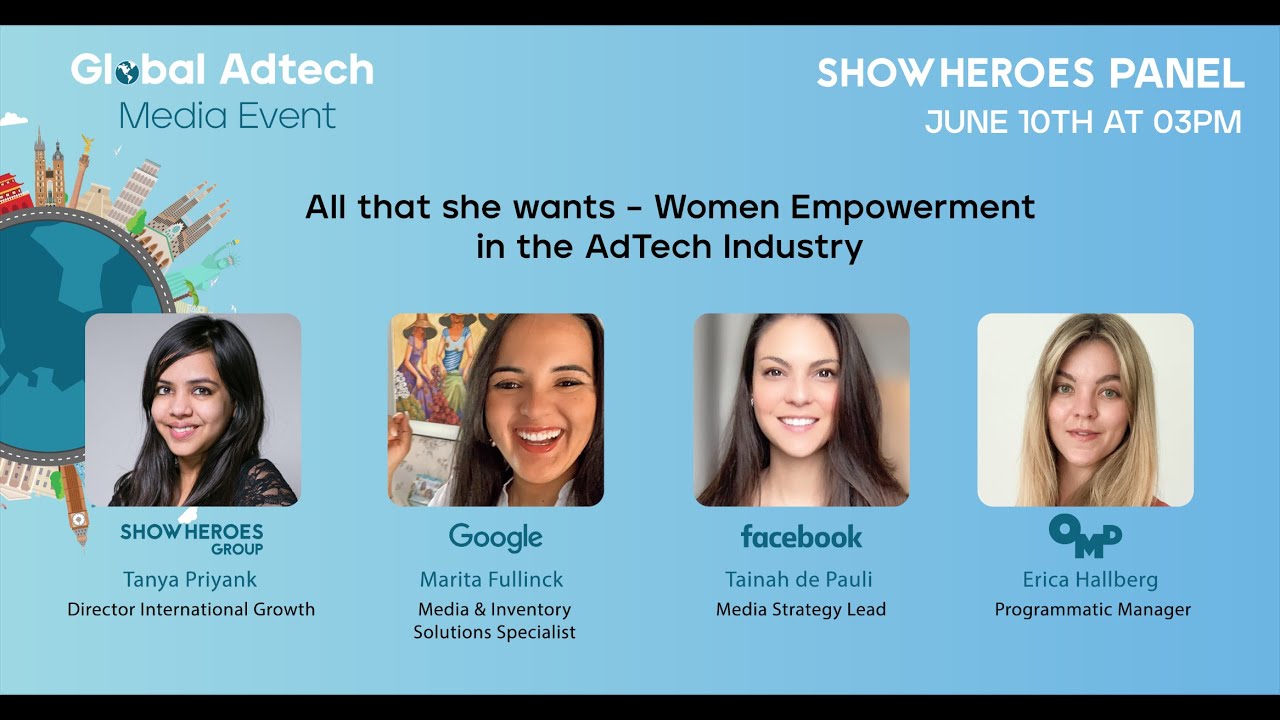 Global Adtech
Media Event

SHOWHEROES PANEL
JUNE 10TH AT 03PM

All that she wants - Women Empowerment in the AdTech Industry

SHOWHEROES GROUP
Tanya Priyank
Director International Growth

Google
Marita Fullinck
Media & Inventory Solutions Specialist

facebook
Tainah de Pauli
Media Strategy Lead

OMD
Erica Hallberg
Programmatic Manager